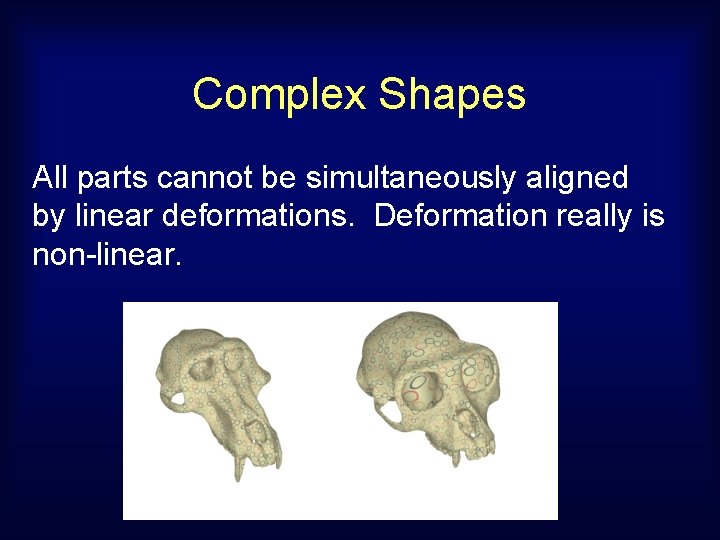 Complex Shapes

All parts cannot be simultaneously aligned by linear deformations.  Deformation really is non-linear.